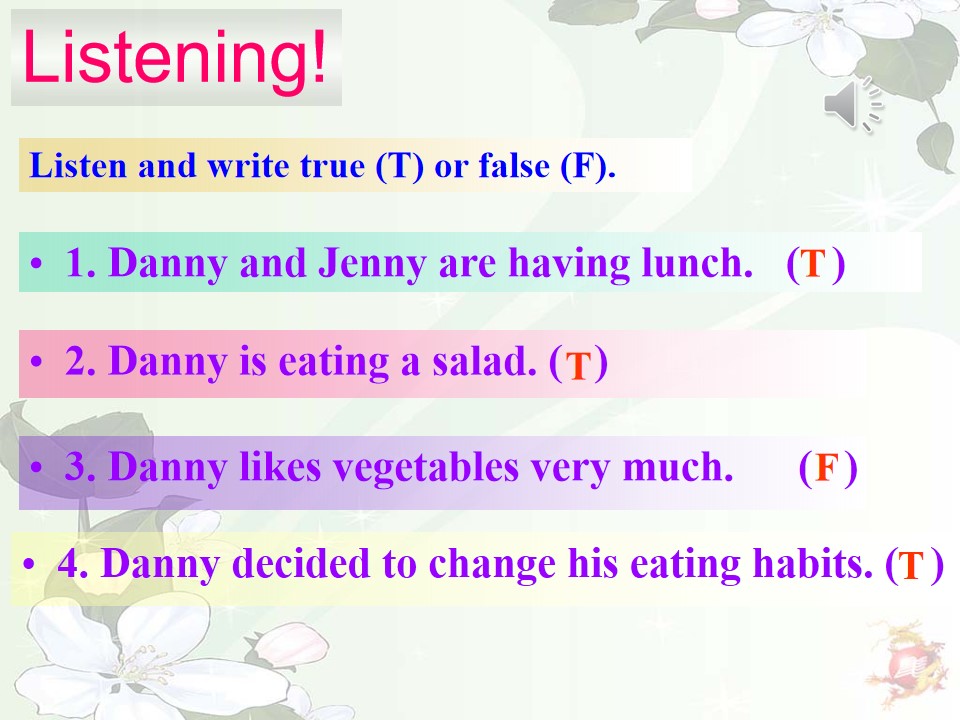 Listening!

Listen and write true (T) or false (F).

• 1. Danny and Jenny are having lunch. (T)

• 2. Danny is eating a salad. (T)

• 3. Danny likes vegetables very much. (F)

• 4. Danny decided to change his eating habits. (T)